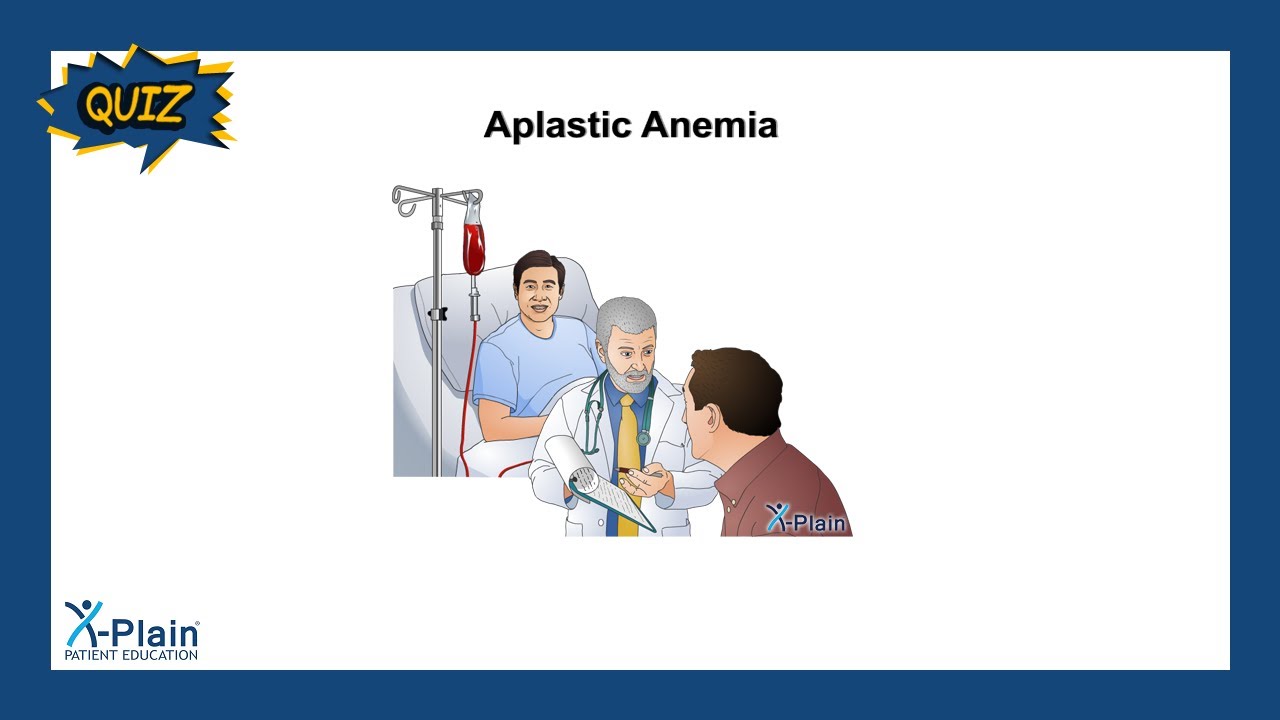 QUIZ

Aplastic Anemia

X-Plain

X-Plain®
PATIENT EDUCATION